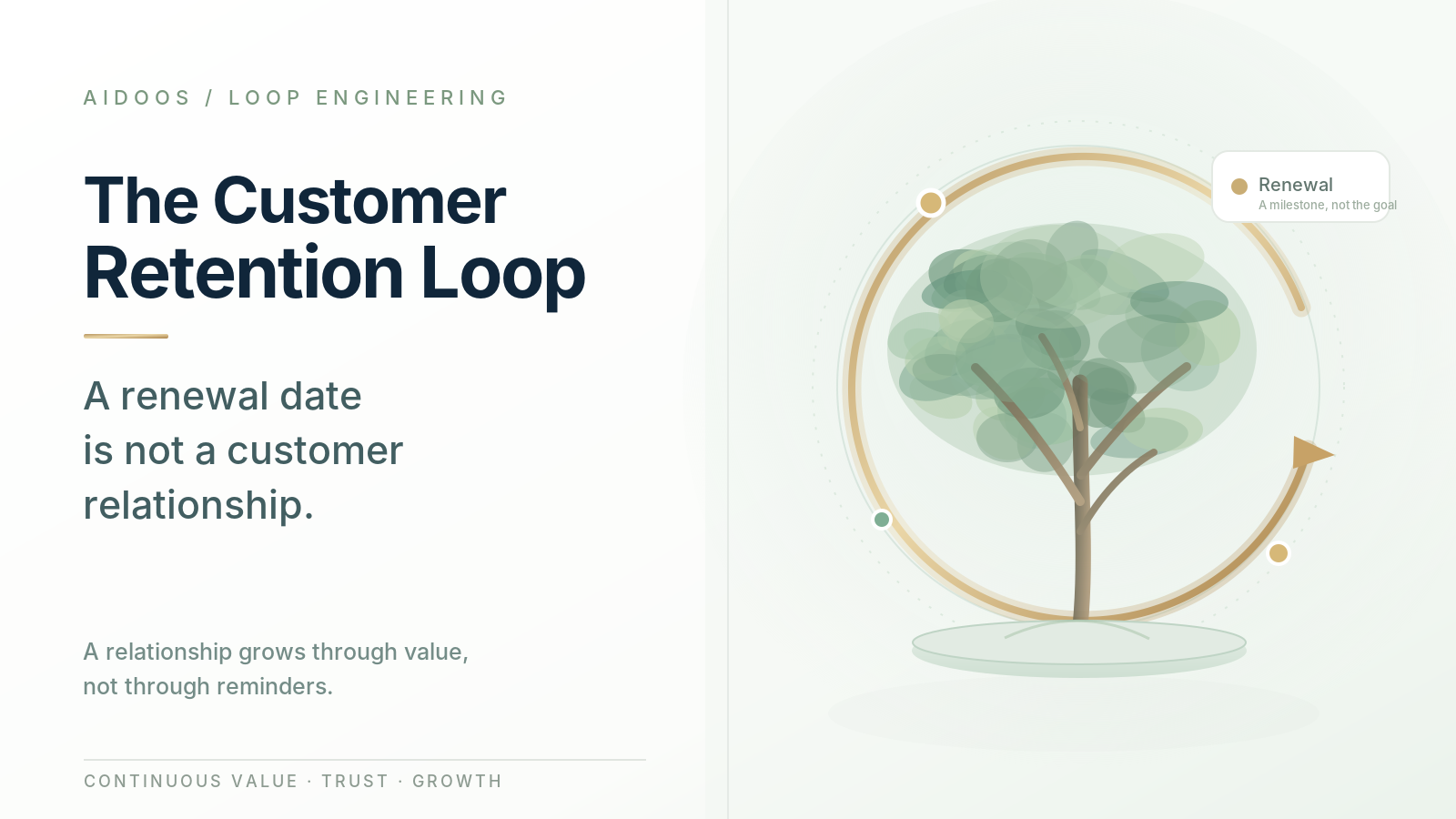 AIDOOS / LOOP ENGINEERING

The Customer Retention Loop

A renewal date is not a customer relationship.

A relationship grows through value, not through reminders.

CONTINUOUS VALUE · TRUST · GROWTH

Renewal
A milestone, not the goal